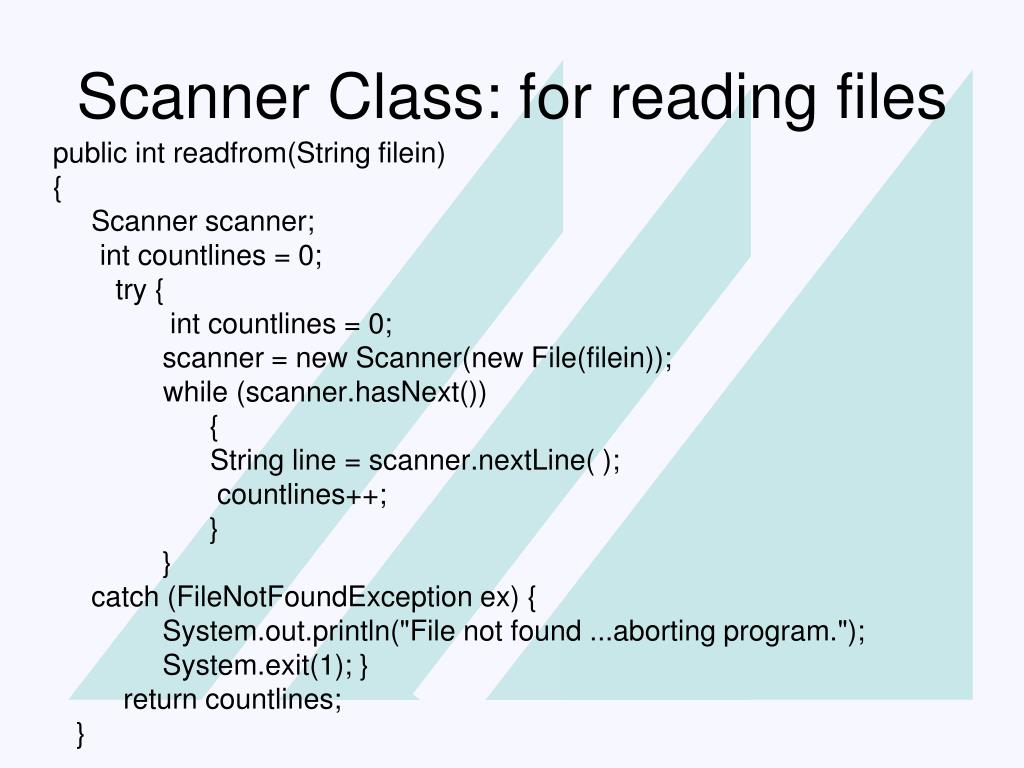 Scanner Class: for reading files

public int readfrom(String filein)
{
Scanner scanner;
int countlines = 0;
try {
int countlines = 0;
scanner = new Scanner(new File(filein));
while (scanner.hasNext())
{
String line = scanner.nextLine( );
countlines++;
}
}
catch (FileNotFoundException ex) {
System.out.println("File not found ...aborting program.");
System.exit(1); }
return countlines;
}